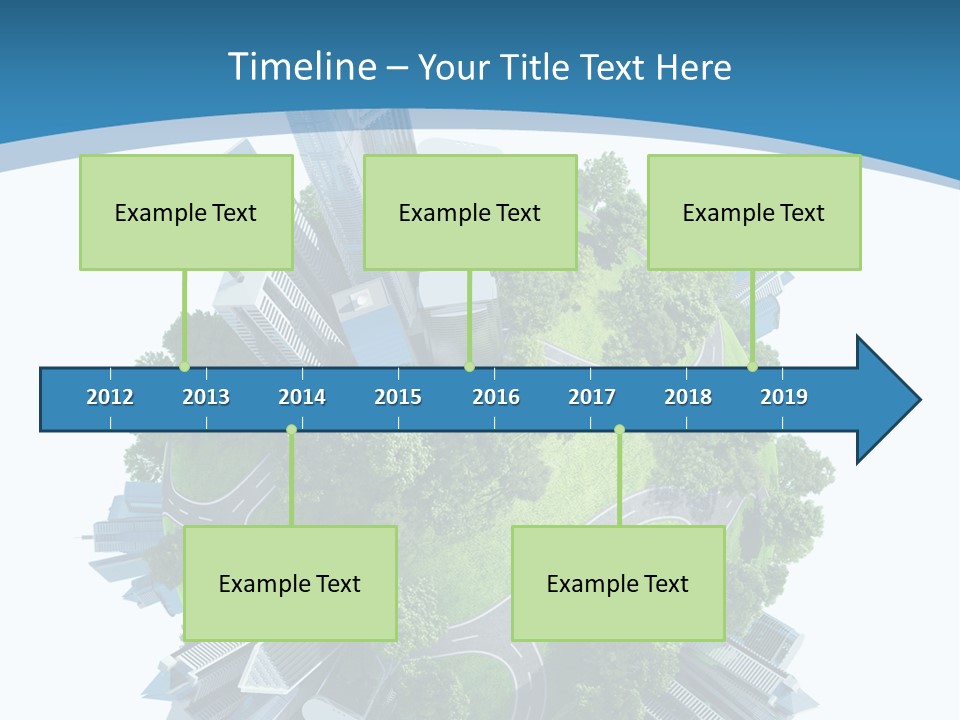 Timeline – Your Title Text Here

Example Text

Example Text

Example Text

2012
2013
2014
2015
2016
2017
2018
2019

Example Text

Example Text